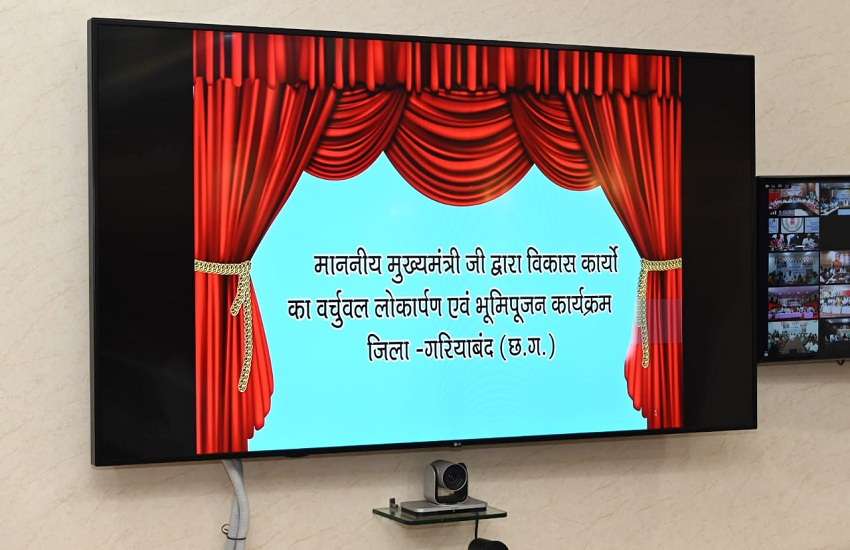 माननीय मुख्यमंत्री जी द्वारा विकास कार्यो का वर्चुवल लोकार्पण एवं भूमिपूजन कार्यक्रम जिला -गरियाबंद (छ.ग.)

LG